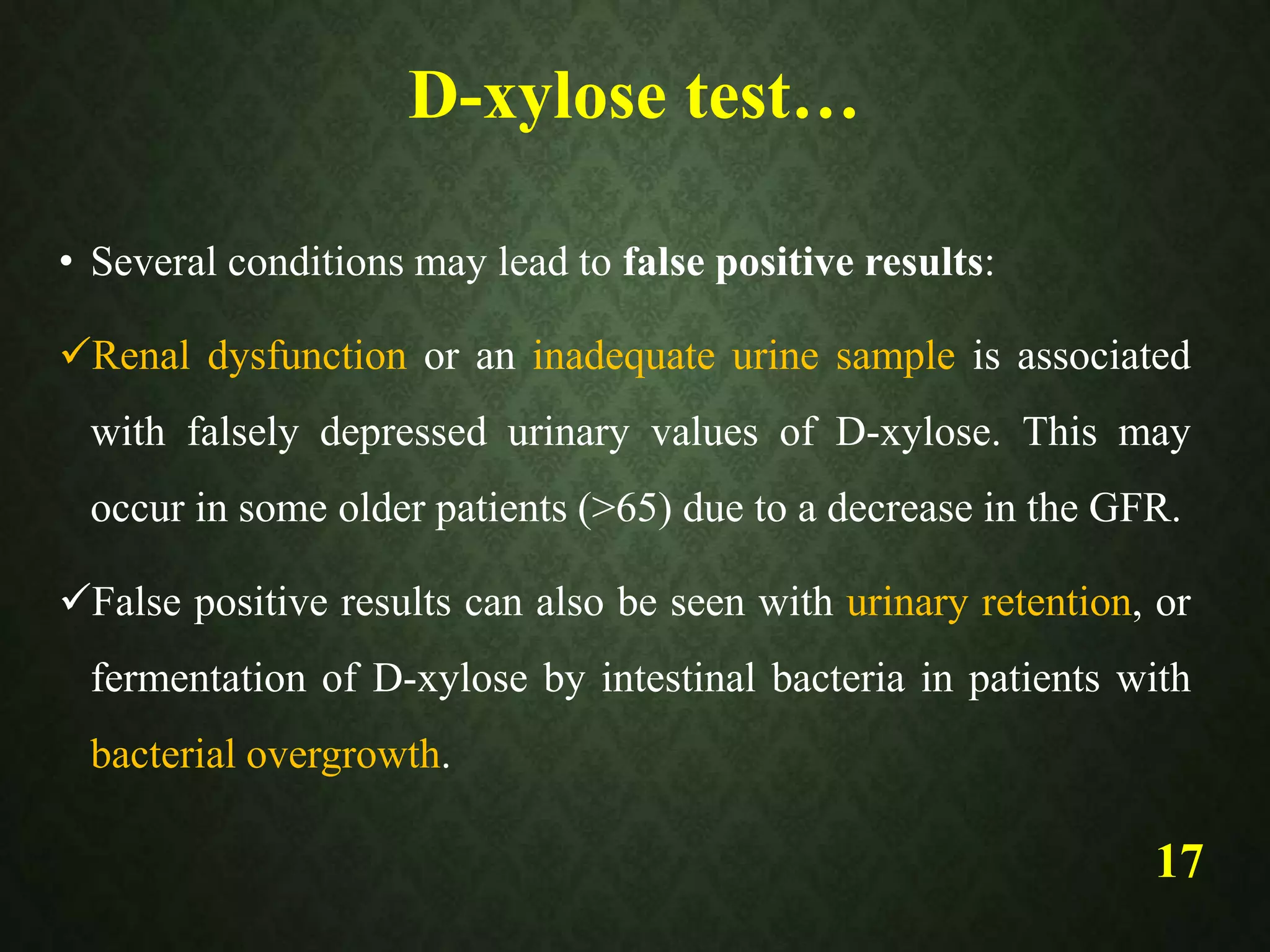 D-xylose test…

• Several conditions may lead to false positive results:

✓Renal dysfunction or an inadequate urine sample is associated with falsely depressed urinary values of D-xylose. This may occur in some older patients (>65) due to a decrease in the GFR.

✓False positive results can also be seen with urinary retention, or fermentation of D-xylose by intestinal bacteria in patients with bacterial overgrowth.

17